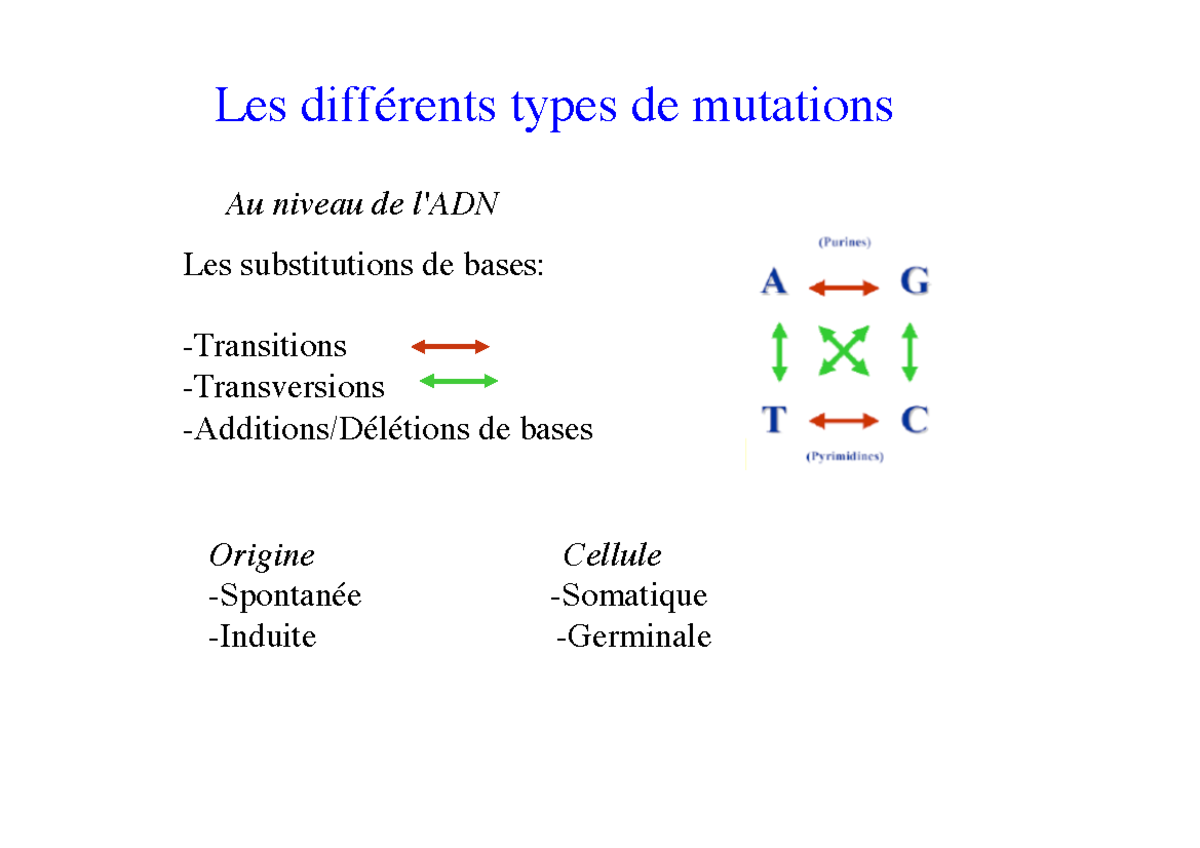 Les différents types de mutations

Au niveau de l'ADN

Les substitutions de bases:

-Transitions
-Transversions
-Additions/Délétions de bases

(Purines)
A G
T C
(Pyrimidines)

Origine
-Spontanée
-Induite

Cellule
-Somatique
-Germinale